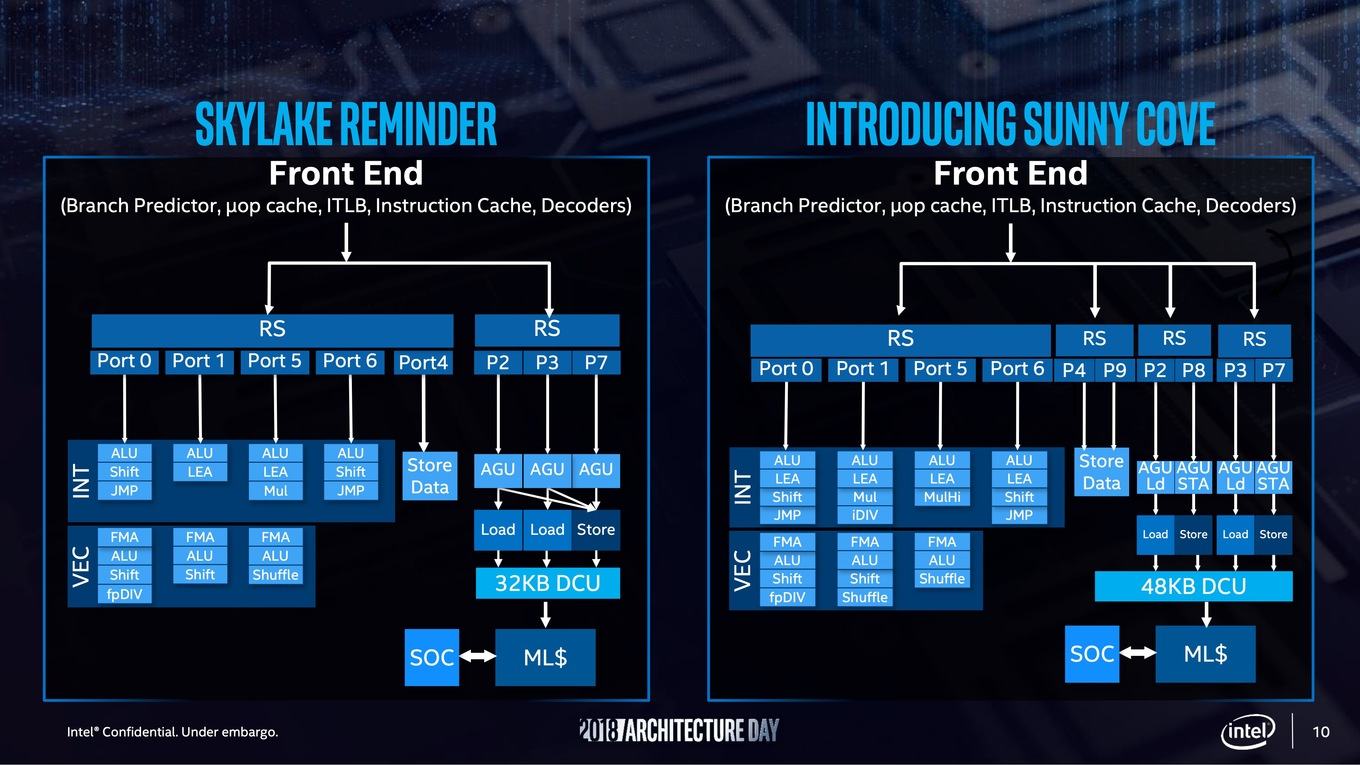 SKYLAKE REMINDER

Front End
(Branch Predictor, μop cache, ITLB, Instruction Cache, Decoders)

RS
Port 0 Port 1 Port 5 Port 6 Port4

RS
P2 P3 P7

INT
ALU Shift JMP
ALU LEA
ALU LEA Mul
ALU Shift JMP

Store Data

AGU AGU AGU

Load Load Store

VEC
FMA ALU Shift fpDIV
FMA ALU Shift
FMA ALU Shuffle

32KB DCU

SOC ML$

INTRODUCING SUNNY COVE

Front End
(Branch Predictor, μop cache, ITLB, Instruction Cache, Decoders)

RS
Port 0 Port 1 Port 5 Port 6

RS
P4 P9

RS
P2 P8

RS
P3 P7

INT
ALU LEA Shift JMP
ALU LEA Mul iDIV
ALU LEA MulHi
ALU LEA Shift JMP

Store Data

AGU Ld AGU STA AGU Ld AGU STA

Load Store Load Store

VEC
FMA ALU Shift fpDIV
FMA ALU Shift Shuffle
FMA ALU Shuffle

48KB DCU

SOC ML$

Intel® Confidential. Under embargo.

2018 ARCHITECTURE DAY

intel

10